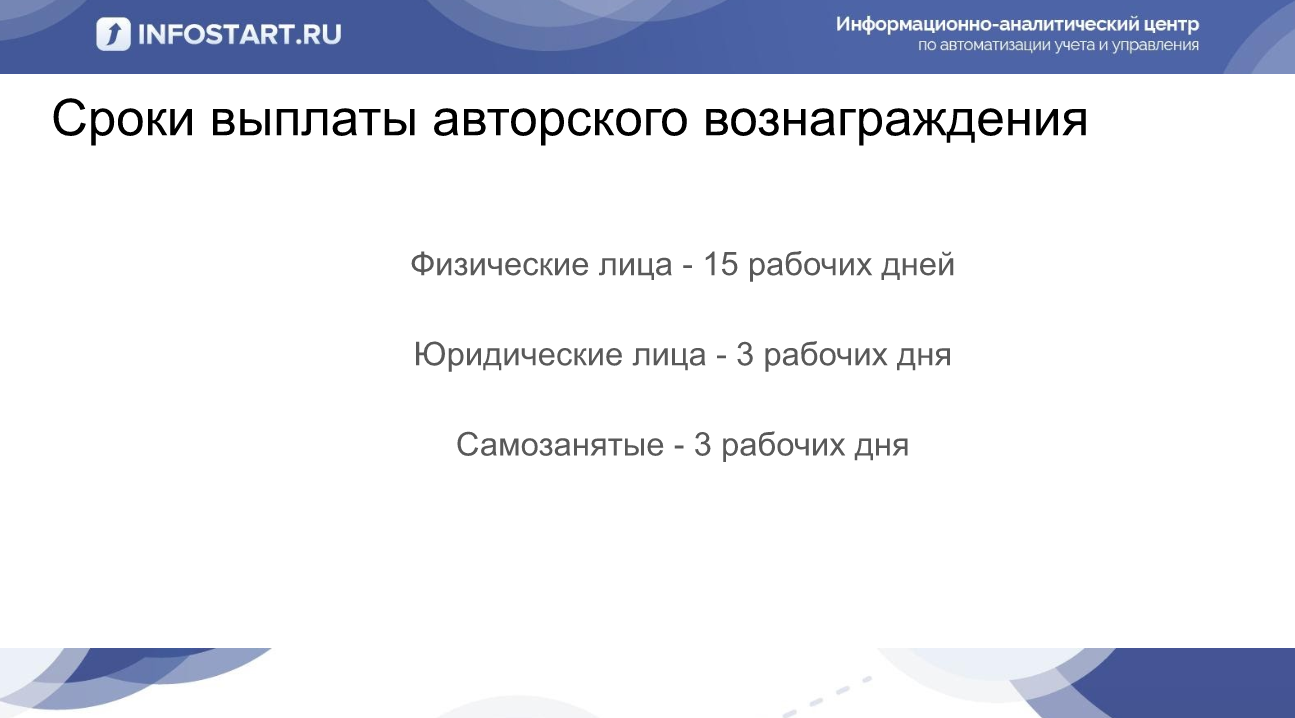 INFOSTART.RU

Информационно-аналитический центр
по автоматизации учета и управления

Сроки выплаты авторского вознаграждения

Физические лица - 15 рабочих дней

Юридические лица - 3 рабочих дня

Самозанятые - 3 рабочих дня